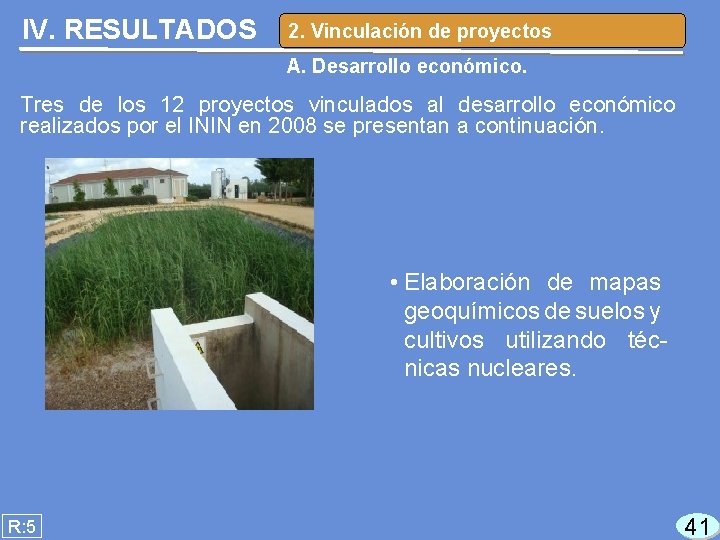 IV. RESULTADOS

2. Vinculación de proyectos

A. Desarrollo económico.

Tres de los 12 proyectos vinculados al desarrollo económico realizados por el ININ en 2008 se presentan a continuación.

• Elaboración de mapas geoquímicos de suelos y cultivos utilizando técnicas nucleares.

R:5

41